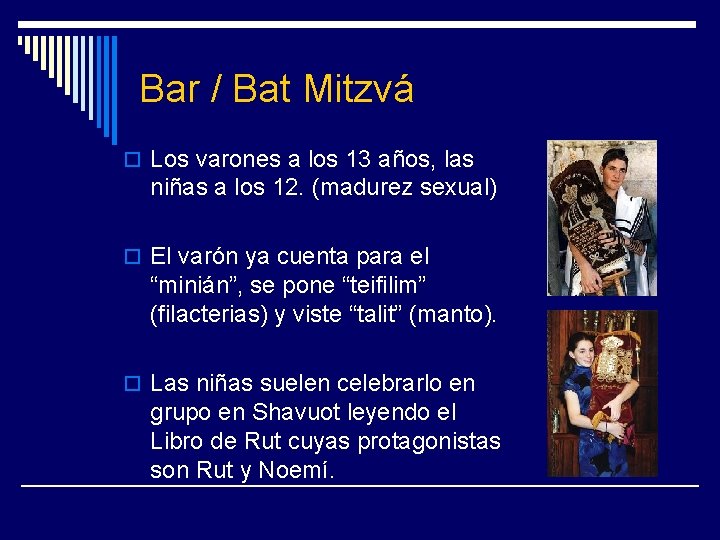 Bar / Bat Mitzvá

Los varones a los 13 años, las niñas a los 12. (madurez sexual)

El varón ya cuenta para el “minián”, se pone “teifilim” (filacterias) y viste “talit” (manto).

Las niñas suelen celebrarlo en grupo en Shavuot leyendo el Libro de Rut cuyas protagonistas son Rut y Noemí.